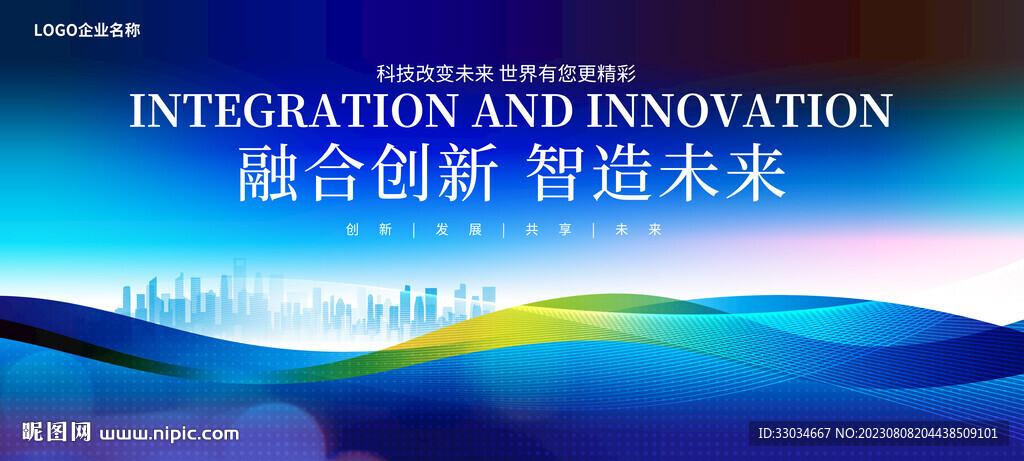 LOGO企业名称

科技改变未来 世界有您更精彩

INTEGRATION AND INNOVATION

融合创新 智造未来

创新 | 发展 | 共享 | 未来

昵图网 www.nipic.com

ID:33034667 NO:20230808204438509101